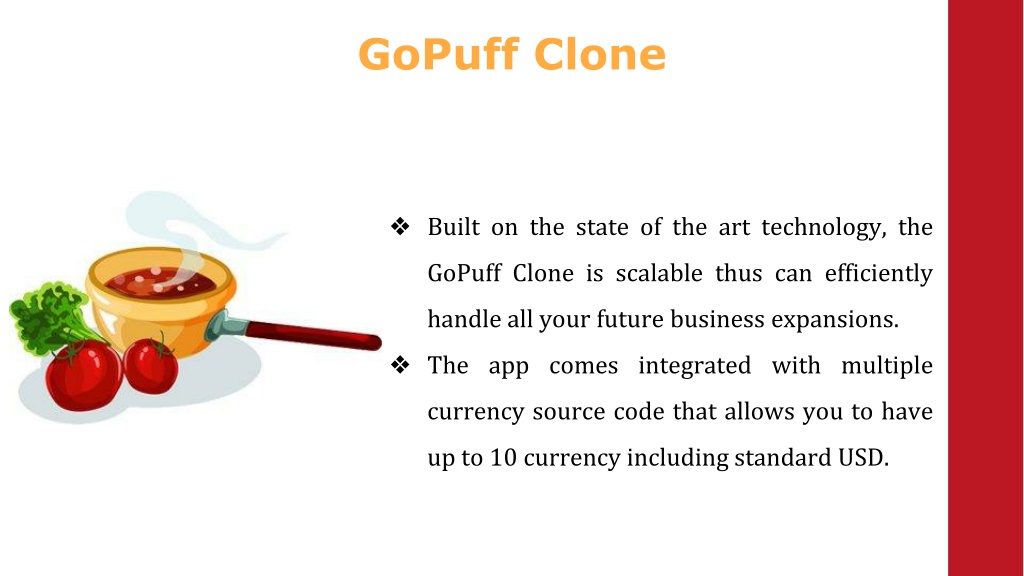 GoPuff Clone

❖ Built on the state of the art technology, the GoPuff Clone is scalable thus can efficiently handle all your future business expansions.

❖ The app comes integrated with multiple currency source code that allows you to have up to 10 currency including standard USD.